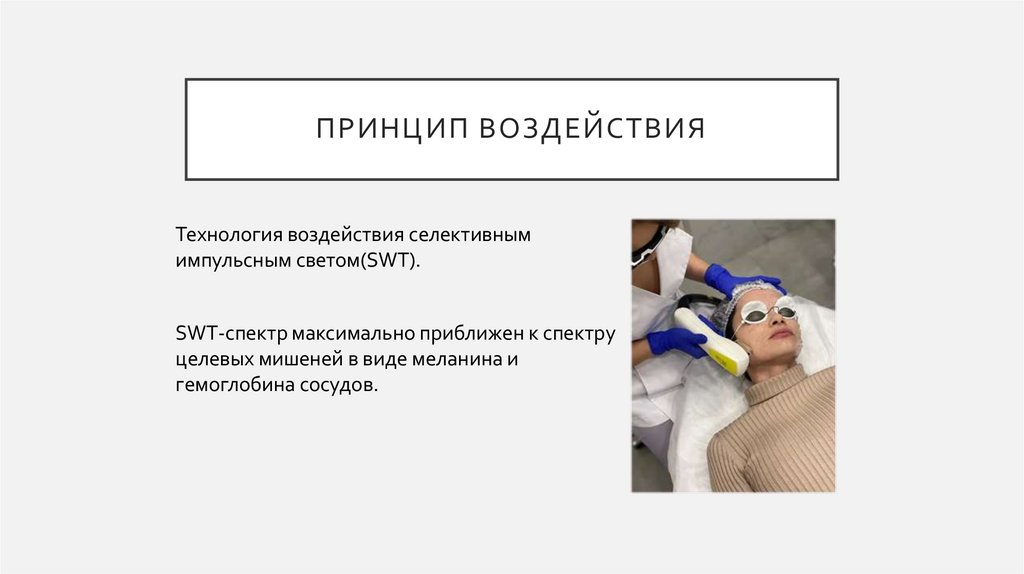 ПРИНЦИП ВОЗДЕЙСТВИЯ

Технология воздействия селективным импульсным светом(SWT).

SWT-спектр максимально приближен к спектру целевых мишеней в виде меланина и гемоглобина сосудов.